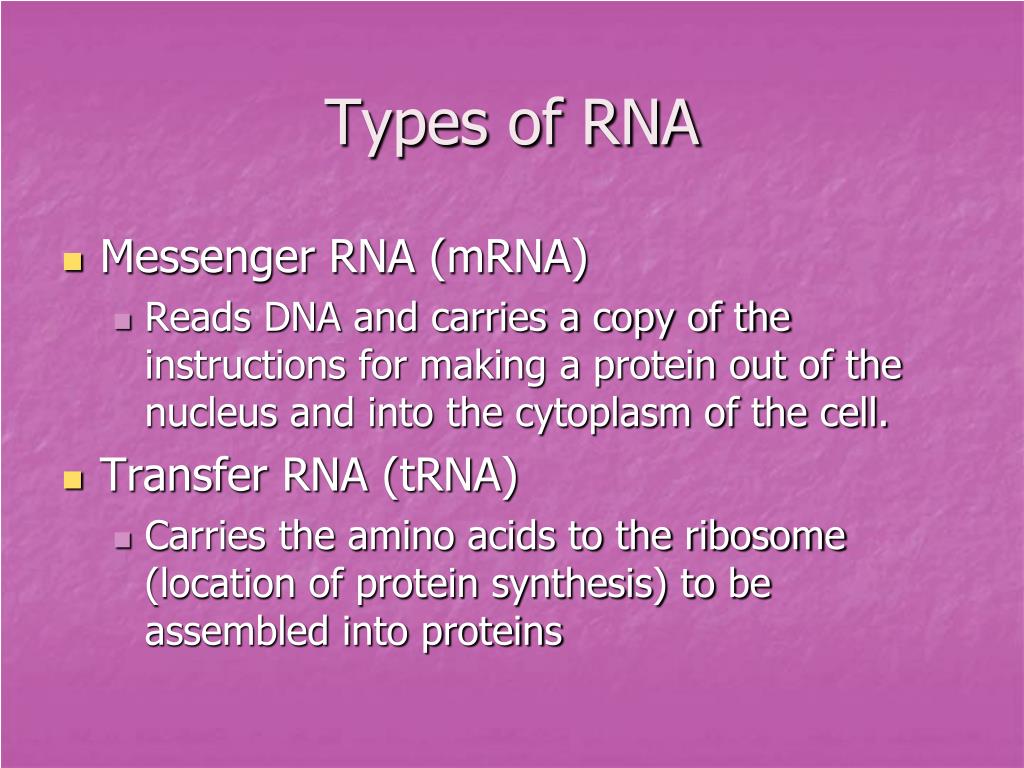 Types of RNA

- Messenger RNA (mRNA)
  - Reads DNA and carries a copy of the instructions for making a protein out of the nucleus and into the cytoplasm of the cell.
- Transfer RNA (tRNA)
  - Carries the amino acids to the ribosome (location of protein synthesis) to be assembled into proteins